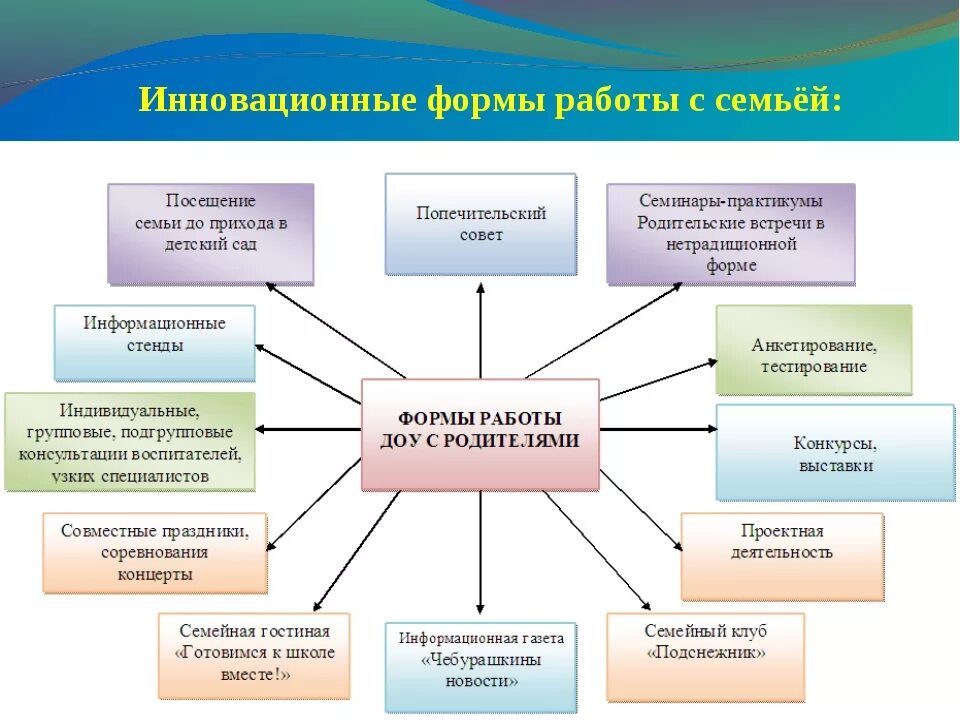 Инновационные формы работы с семьёй:

Посещение семьи до прихода в детский сад

Попечительский совет

Семинары-практикумы Родительские встречи в нетрадиционной форме

Информационные стенды

Анкетирование, тестирование

Индивидуальные, групповые, подгрупповые консультации воспитателей, узких специалистов

ФОРМЫ РАБОТЫ ДОУ С РОДИТЕЛЯМИ

Конкурсы, выставки

Совместные праздники, соревнования концерты

Проектная деятельность

Семейная гостиная «Готовимся к школе вместе!»

Информационная газета «Чебурашкины новости»

Семейный клуб «Подснежник»